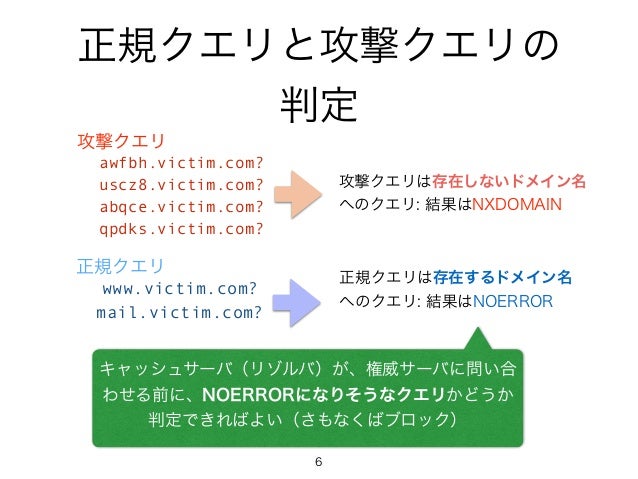 正規クエリと攻撃クエリの判定

攻撃クエリ
awfbh.victim.com?
uscz8.victim.com?
abqce.victim.com?
qpdks.victim.com?

攻撃クエリは存在しないドメイン名へのクエリ: 結果はNXDOMAIN

正規クエリ
www.victim.com?
mail.victim.com?

正規クエリは存在するドメイン名へのクエリ: 結果はNOERROR

キャッシュサーバ（リゾルバ）が、権威サーバに問い合わせる前に、NOERRORになりそうなクエリかどうか判定できればよい（さもなくばブロック）

6